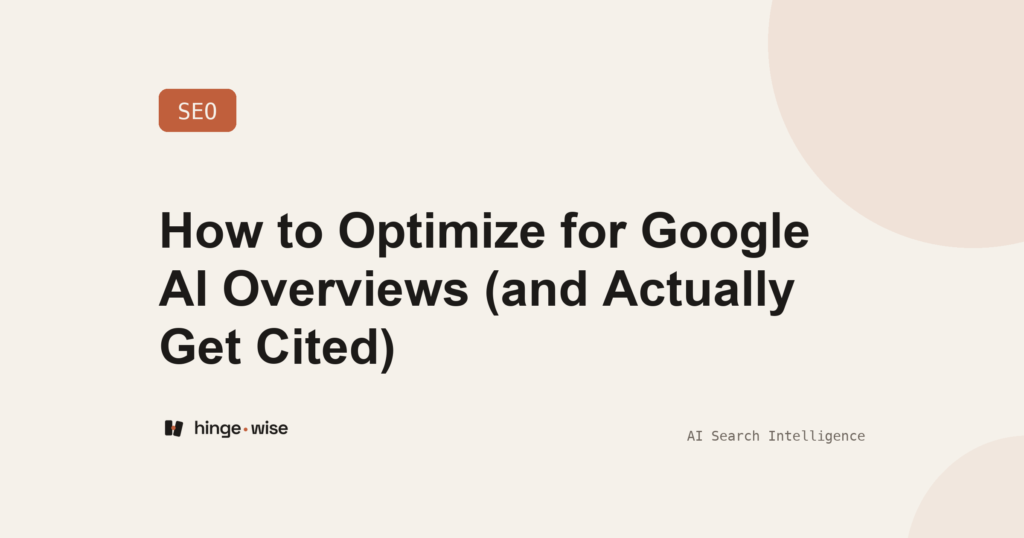 SEO

How to Optimize for Google AI Overviews (and Actually Get Cited)

hinge·wise

AI Search Intelligence